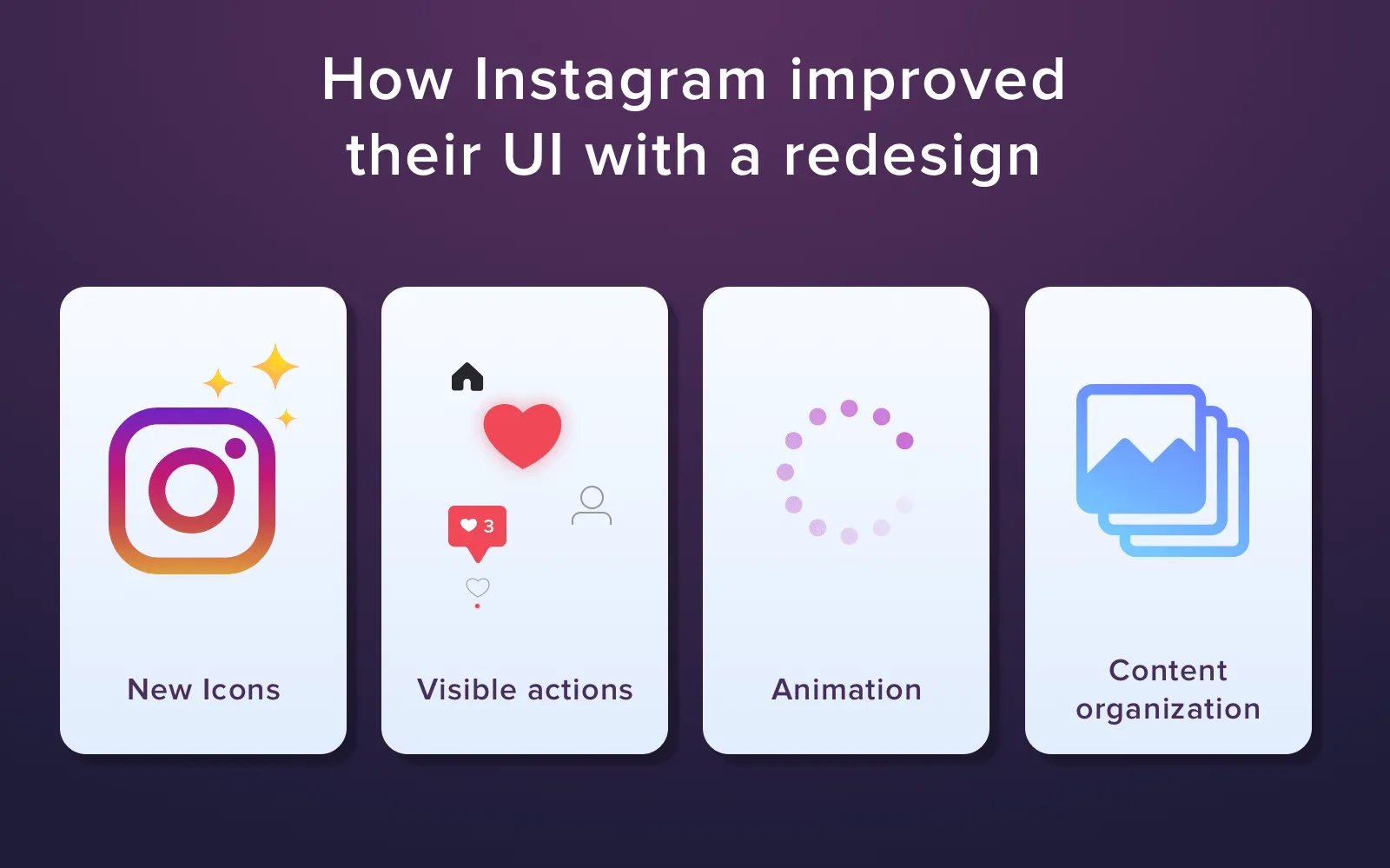 How Instagram improved their UI with a redesign

New Icons

3

Visible actions

Animation

Content organization